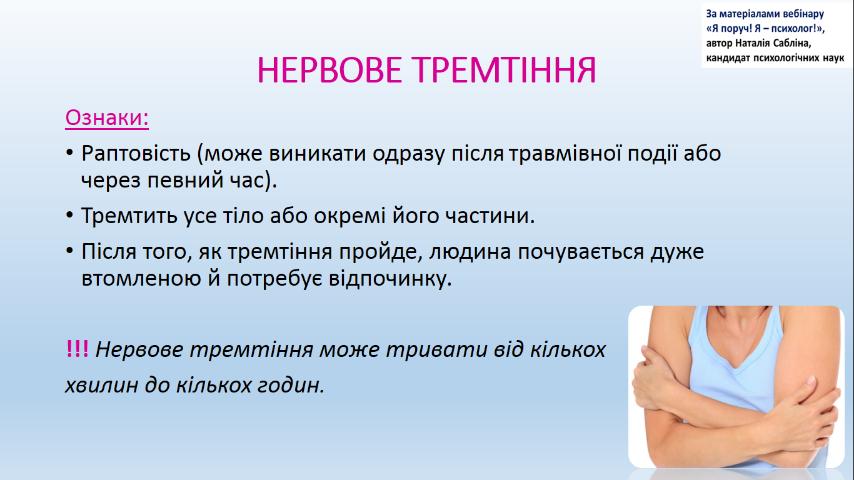 За матеріалами вебінару «Я поруч! Я – психолог!», автор Наталія Сабліна, кандидат психологічних наук

НЕРВОВЕ ТРЕМТІННЯ

Ознаки:

• Раптовість (може виникати одразу після травмівної події або через певний час).

• Тремтить усе тіло або окремі його частини.

• Після того, як тремтіння пройде, людина почувається дуже втомленою й потребує відпочинку.

!!! Нервове тремтіння може тривати від кількох хвилин до кількох годин.